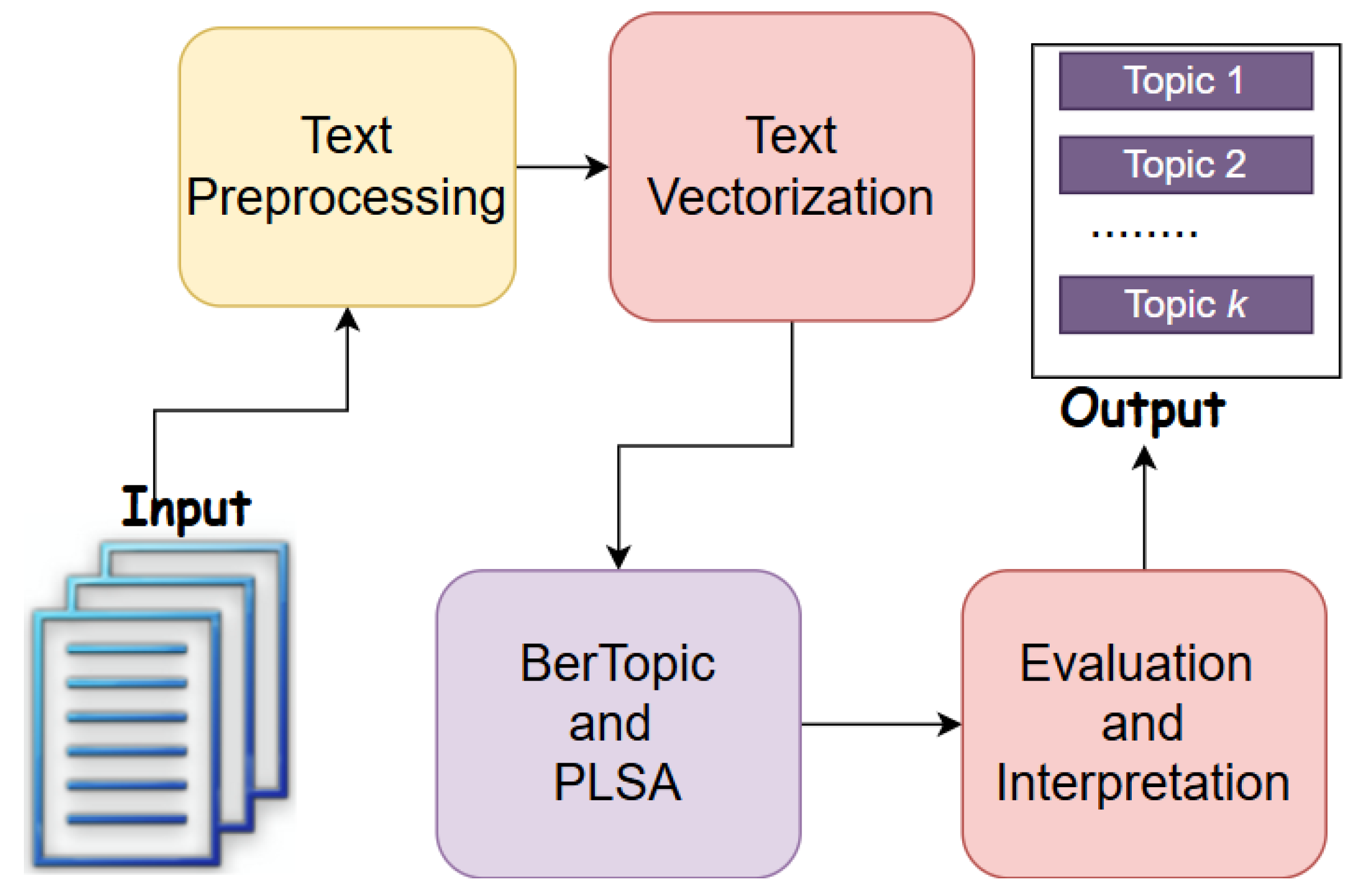 Text Preprocessing

Text Vectorization

Topic 1

Topic 2

........

Topic $k$

Output

Input

BerTopic and PLSA

Evaluation and Interpretation